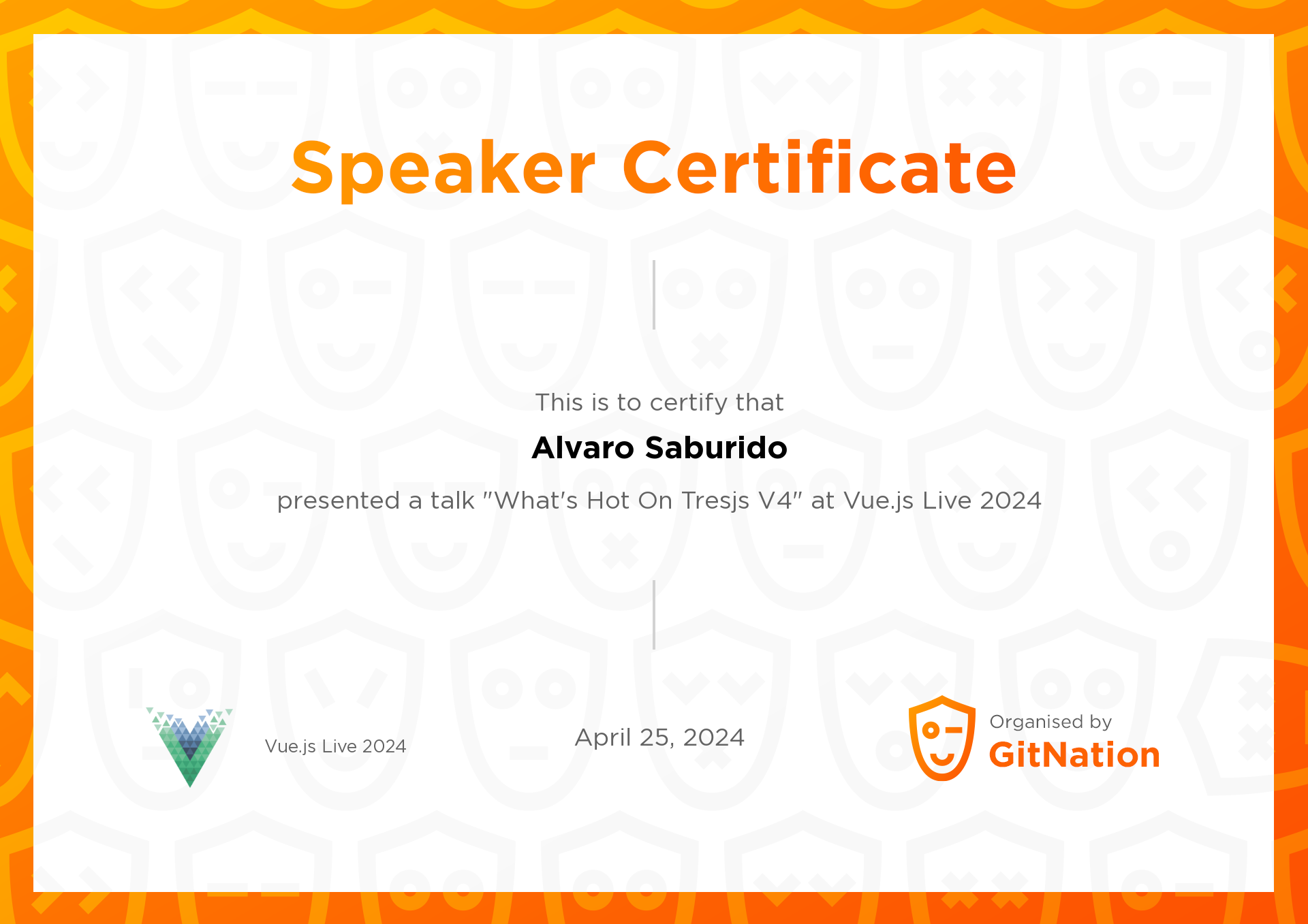 Speaker Certificate

This is to certify that

Alvaro Saburido

presented a talk "What's Hot On Tresjs V4" at Vue.js Live 2024

Vue.js Live 2024

April 25, 2024

Organised by
GitNation